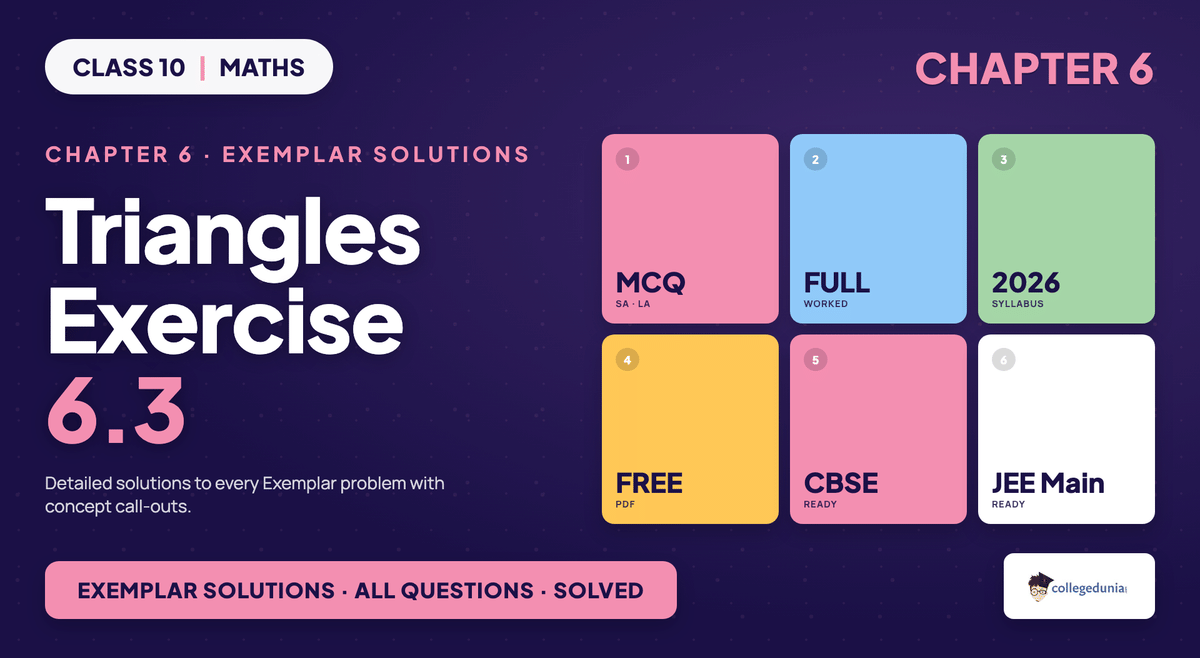 CLASS 10 | MATHS

CHAPTER 6

CHAPTER 6 · EXEMPLAR SOLUTIONS

Triangles Exercise 6.3

Detailed solutions to every Exemplar problem with concept call-outs.

1
MCQ
SA · LA

2
FULL
WORKED

3
2026
SYLLABUS

4
FREE
PDF

5
CBSE
READY

6
JEE Main
READY

EXEMPLAR SOLUTIONS · ALL QUESTIONS · SOLVED

collegedunia